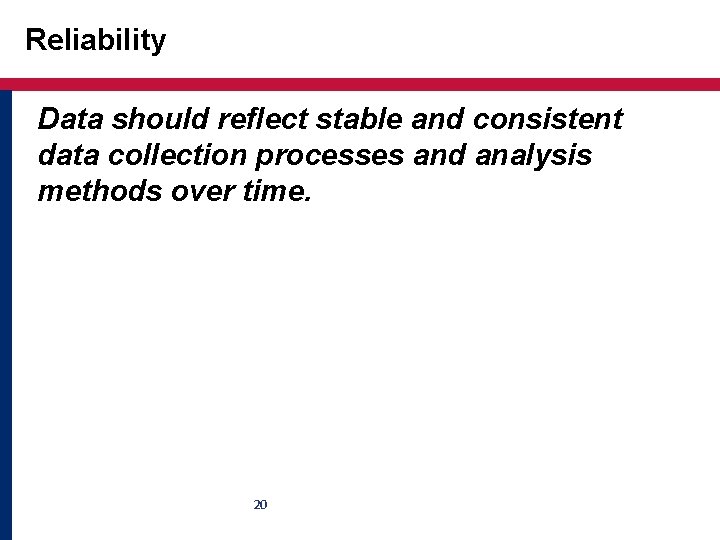 Reliability

Data should reflect stable and consistent data collection processes and analysis methods over time.

20